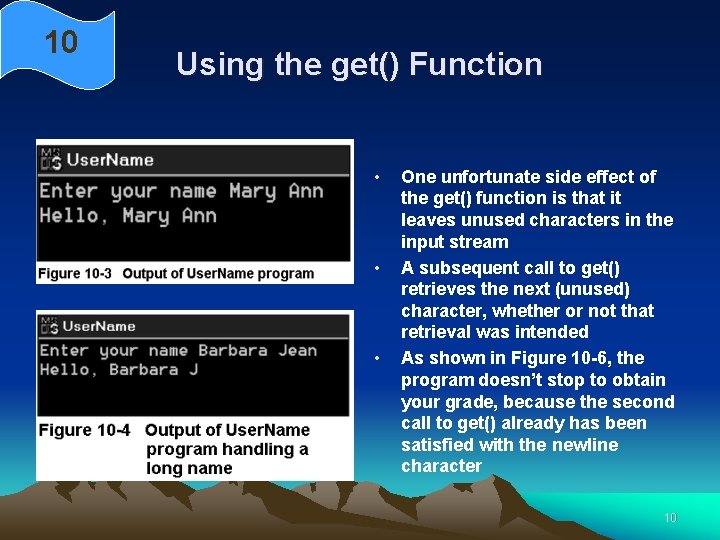 10

Using the get() Function

UserName

Enter your name Mary Ann
Hello, Mary Ann

Figure 10-3 Output of UserName program

UserName

Enter your name Barbara Jean
Hello, Barbara J

Figure 10-4 Output of UserName program handling a long name

• One unfortunate side effect of the get() function is that it leaves unused characters in the input stream
• A subsequent call to get() retrieves the next (unused) character, whether or not that retrieval was intended
• As shown in Figure 10-6, the program doesn't stop to obtain your grade, because the second call to get() already has been satisfied with the newline character

10